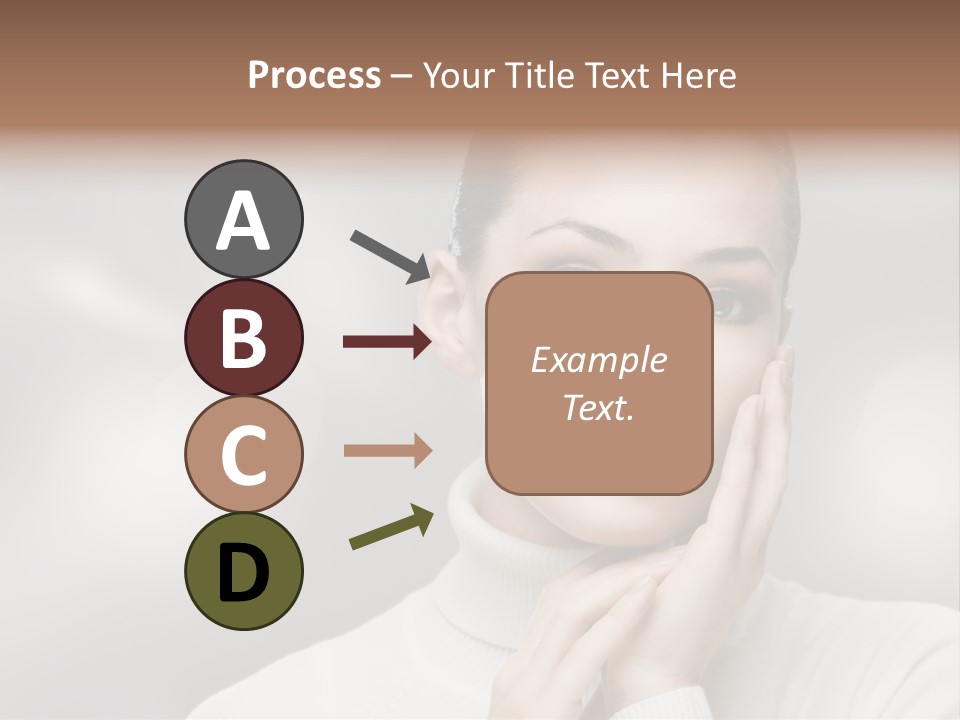 Process – Your Title Text Here

A

B

C

D

Example Text.